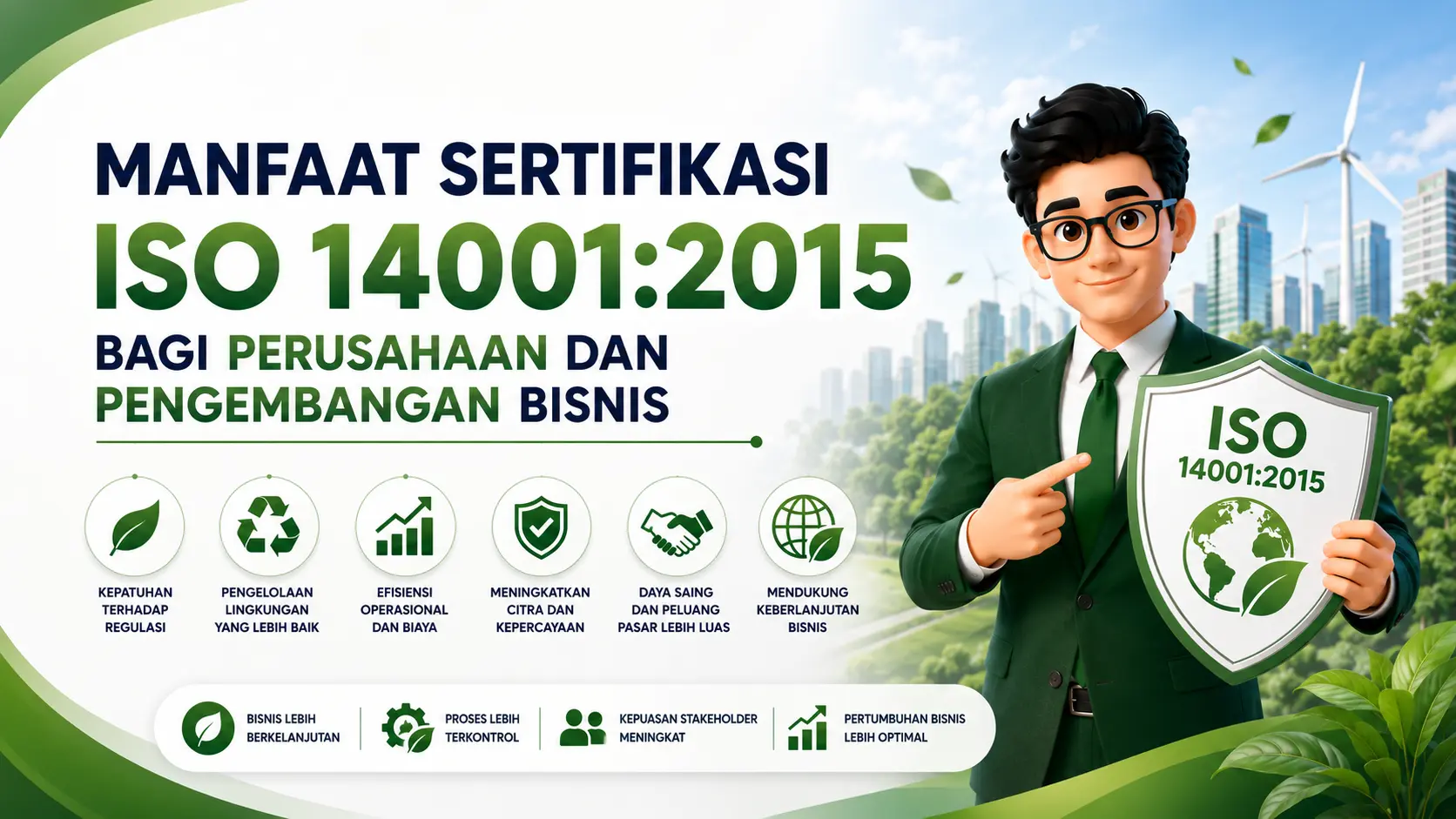 MANFAAT SERTIFIKASI
ISO 14001:2015
BAGI PERUSAHAAN DAN PENGEMBANGAN BISNIS

KEPATUHAN TERHADAP REGULASI

PENGELOLAAN LINGKUNGAN YANG LEBIH BAIK

EFISIENSI OPERASIONAL DAN BIAYA

MENINGKATKAN CITRA DAN KEPERCAYAAN

DAYA SAING DAN PELUANG PASAR LEBIH LUAS

MENDUKUNG KEBERLANJUTAN BISNIS

BISNIS LEBIH BERKELANJUTAN

PROSES LEBIH TERKONTROL

KEPUASAN STAKEHOLDER MENINGKAT

PERTUMBUHAN BISNIS LEBIH OPTIMAL

ISO
14001:2015